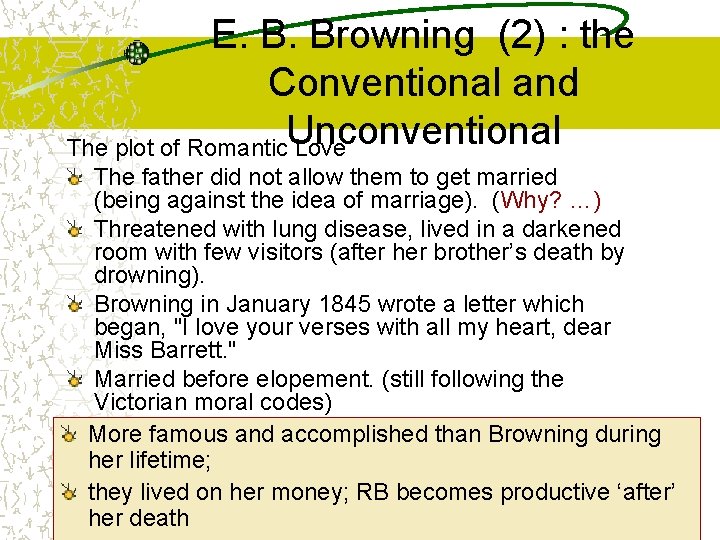 E. B. Browning (2) : the Conventional and Unconventional

The plot of Romantic Love

The father did not allow them to get married (being against the idea of marriage). (Why? ...)

Threatened with lung disease, lived in a darkened room with few visitors (after her brother's death by drowning).

Browning in January 1845 wrote a letter which began, "I love your verses with all my heart, dear Miss Barrett."

Married before elopement. (still following the Victorian moral codes)

More famous and accomplished than Browning during her lifetime;

they lived on her money; RB becomes productive 'after' her death